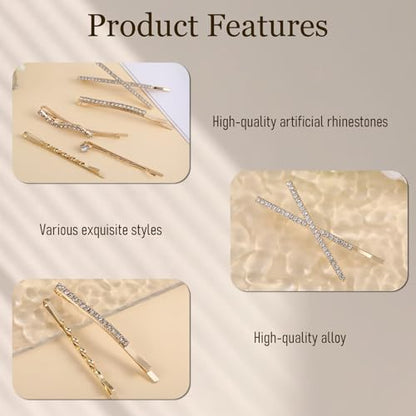 Product Features

High-quality artificial rhinestones

Various exquisite styles

High-quality alloy